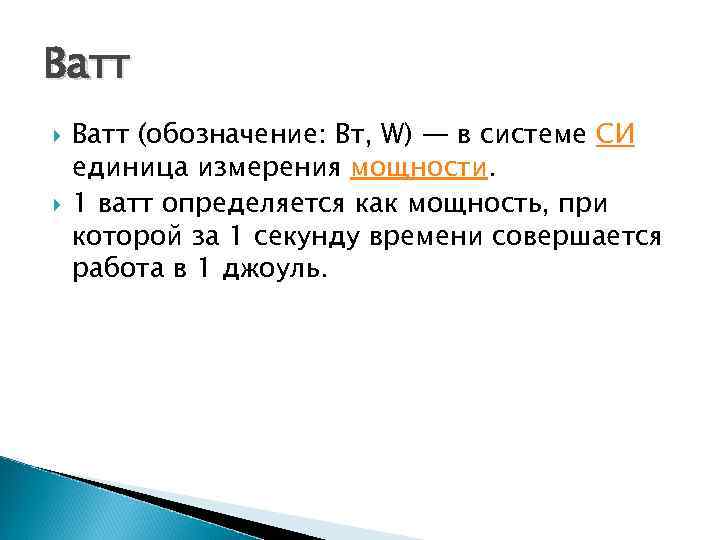 Ватт

Ватт (обозначение: Вт, W) — в системе СИ единица измерения мощности.

1 ватт определяется как мощность, при которой за 1 секунду времени совершается работа в 1 джоуль.